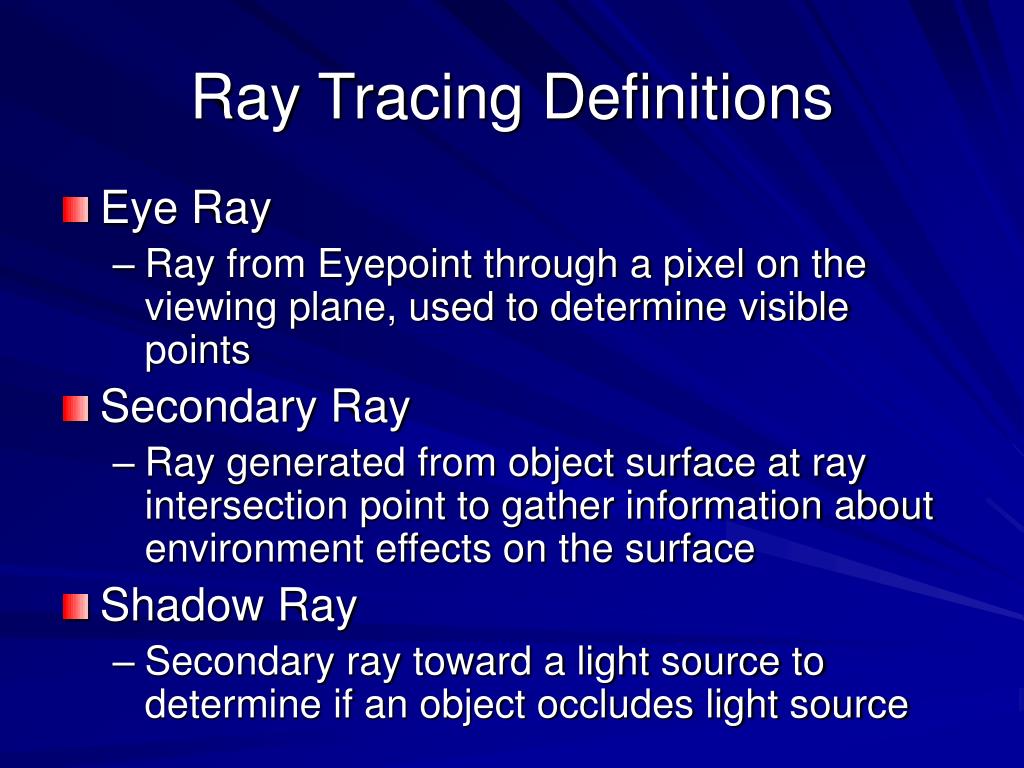 Ray Tracing Definitions

Eye Ray

– Ray from Eyepoint through a pixel on the viewing plane, used to determine visible points

Secondary Ray

– Ray generated from object surface at ray intersection point to gather information about environment effects on the surface

Shadow Ray

– Secondary ray toward a light source to determine if an object occludes light source